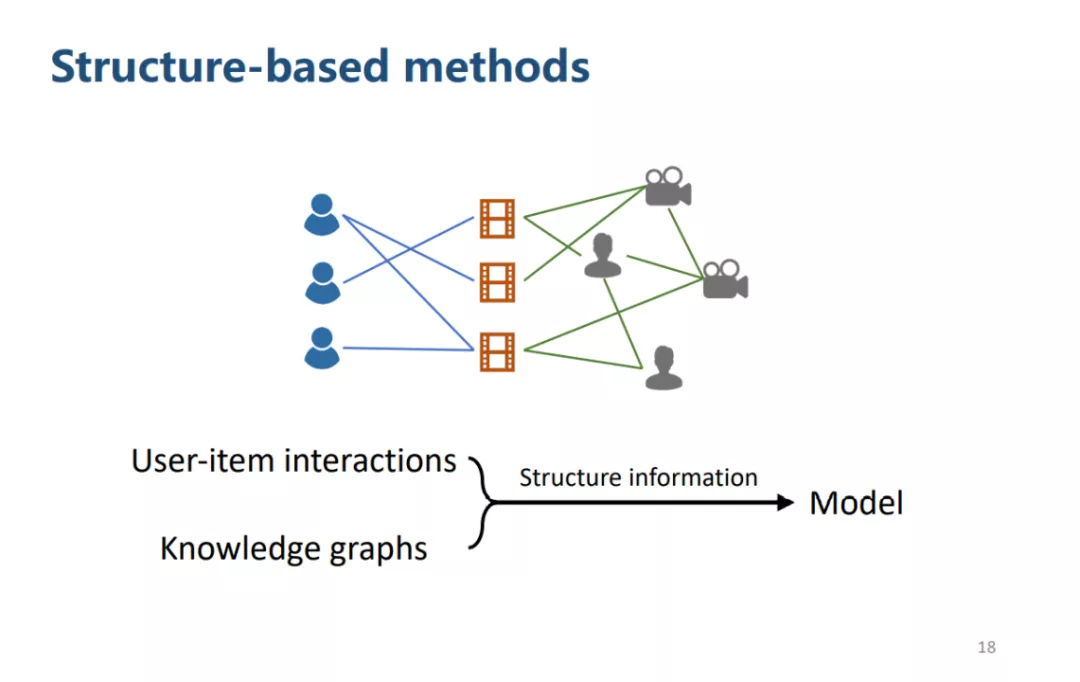 Structure-based methods

User-item interactions

Knowledge graphs

Structure information

Model

18